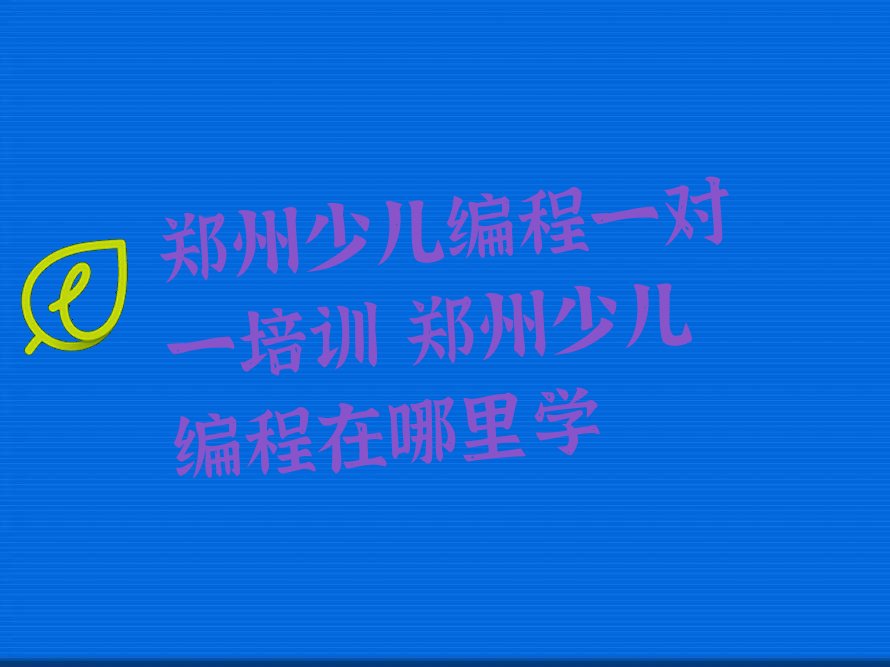 郑州少儿编程一对一培训 郑州少儿编程在哪里学